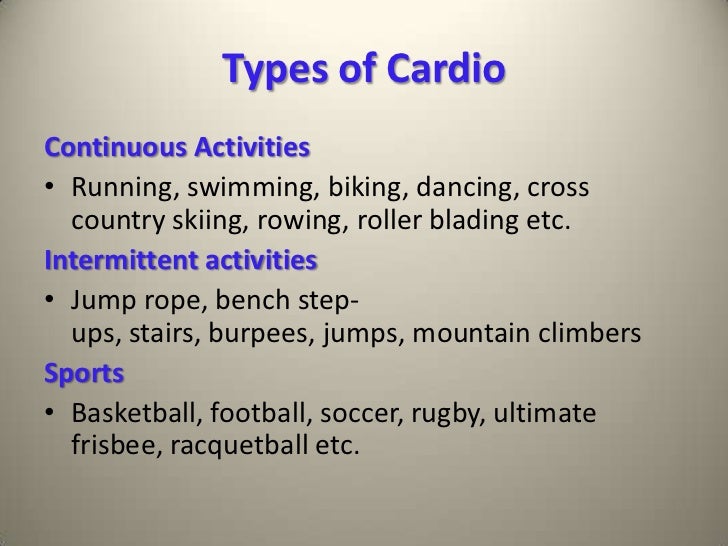 Types of Cardio

Continuous Activities

• Running, swimming, biking, dancing, cross country skiing, rowing, roller blading etc.

Intermittent activities

• Jump rope, bench step-ups, stairs, burpees, jumps, mountain climbers

Sports

• Basketball, football, soccer, rugby, ultimate frisbee, racquetball etc.